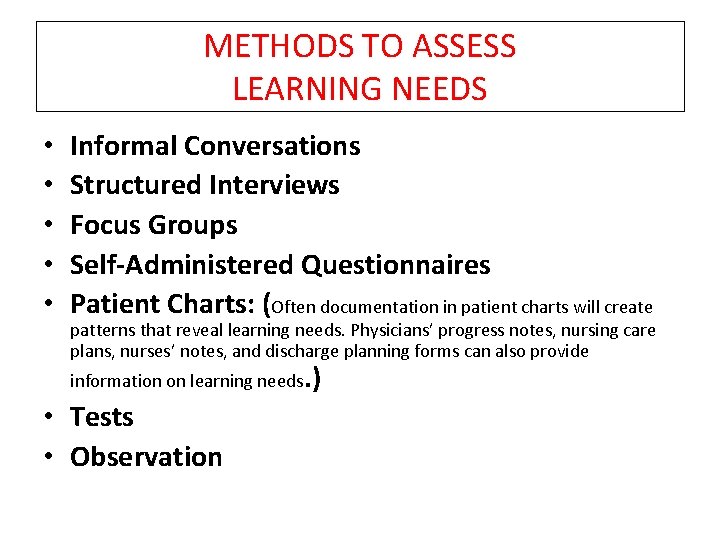 METHODS TO ASSESS
LEARNING NEEDS

• Informal Conversations
• Structured Interviews
• Focus Groups
• Self-Administered Questionnaires
• Patient Charts: (Often documentation in patient charts will create patterns that reveal learning needs. Physicians' progress notes, nursing care plans, nurses' notes, and discharge planning forms can also provide information on learning needs.)
• Tests
• Observation